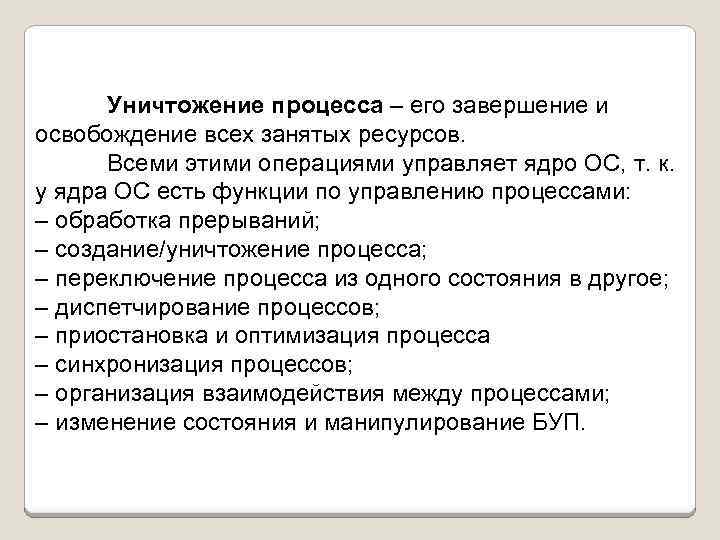 Уничтожение процесса – его завершение и освобождение всех занятых ресурсов.

Всеми этими операциями управляет ядро ОС, т. к. у ядра ОС есть функции по управлению процессами:
– обработка прерываний;
– создание/уничтожение процесса;
– переключение процесса из одного состояния в другое;
– диспетчирование процессов;
– приостановка и оптимизация процесса
– синхронизация процессов;
– организация взаимодействия между процессами;
– изменение состояния и манипулирование БУП.